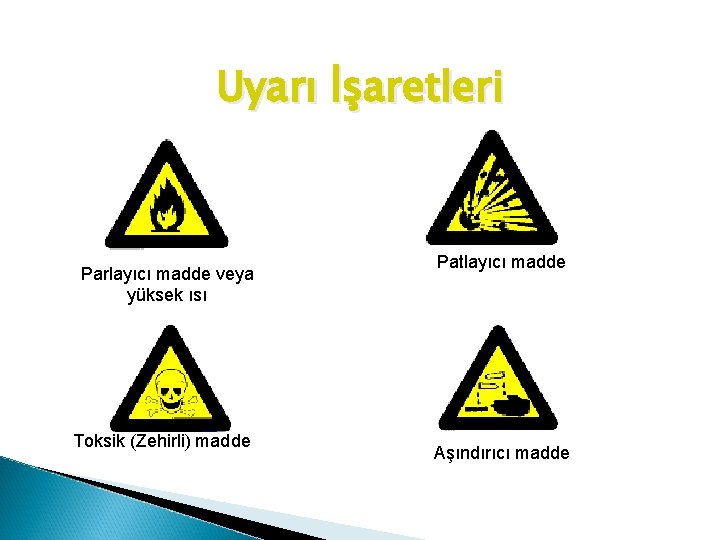 Uyarı İşaretleri

Parlayıcı madde veya yüksek ısı

Patlayıcı madde

Toksik (Zehirli) madde

Aşındırıcı madde